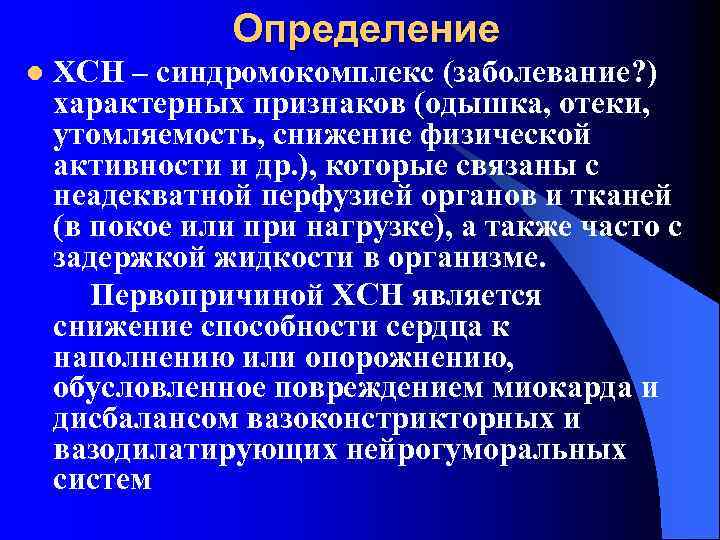 Определение

ХСН – синдромокомплекс (заболевание?) характерных признаков (одышка, отеки, утомляемость, снижение физической активности и др.), которые связаны с неадекватной перфузией органов и тканей (в покое или при нагрузке), а также часто с задержкой жидкости в организме.

Первопричиной ХСН является снижение способности сердца к наполнению или опорожнению, обусловленное повреждением миокарда и дисбалансом вазоконстрикторных и вазодилатирующих нейрогуморальных систем